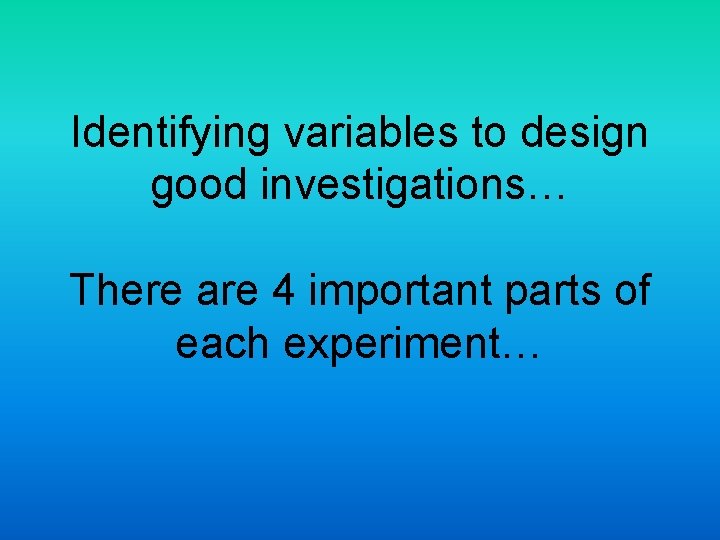 Identifying variables to design good investigations…

There are 4 important parts of each experiment…